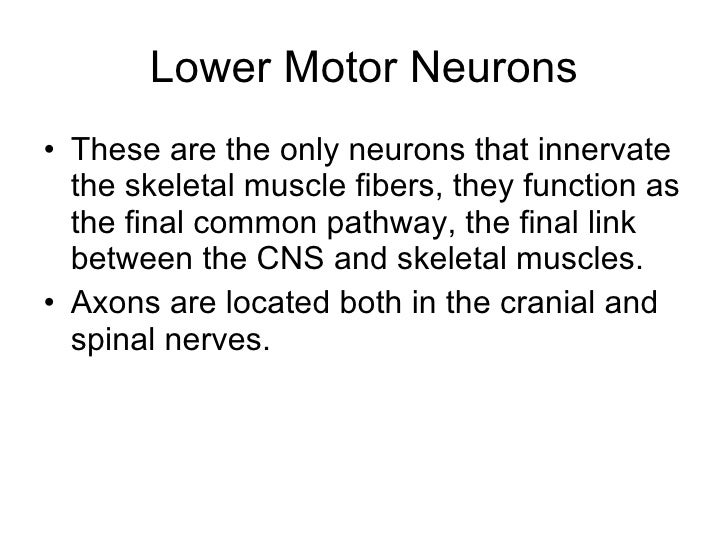 Lower Motor Neurons

• These are the only neurons that innervate the skeletal muscle fibers, they function as the final common pathway, the final link between the CNS and skeletal muscles.
• Axons are located both in the cranial and spinal nerves.